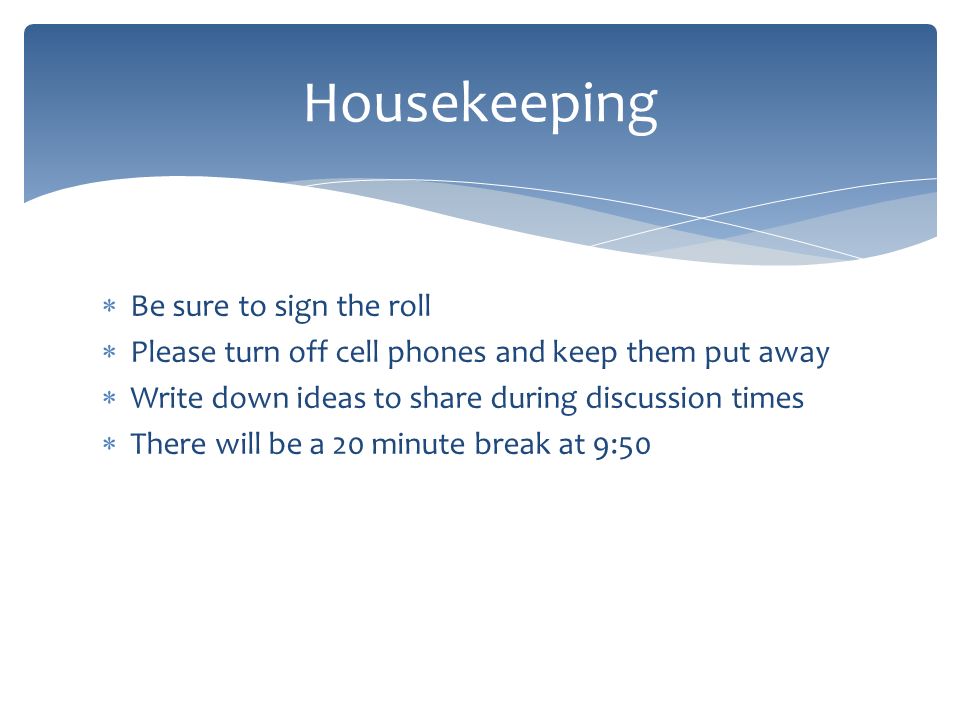 Housekeeping

∗ Be sure to sign the roll
∗ Please turn off cell phones and keep them put away
∗ Write down ideas to share during discussion times
∗ There will be a 20 minute break at 9:50